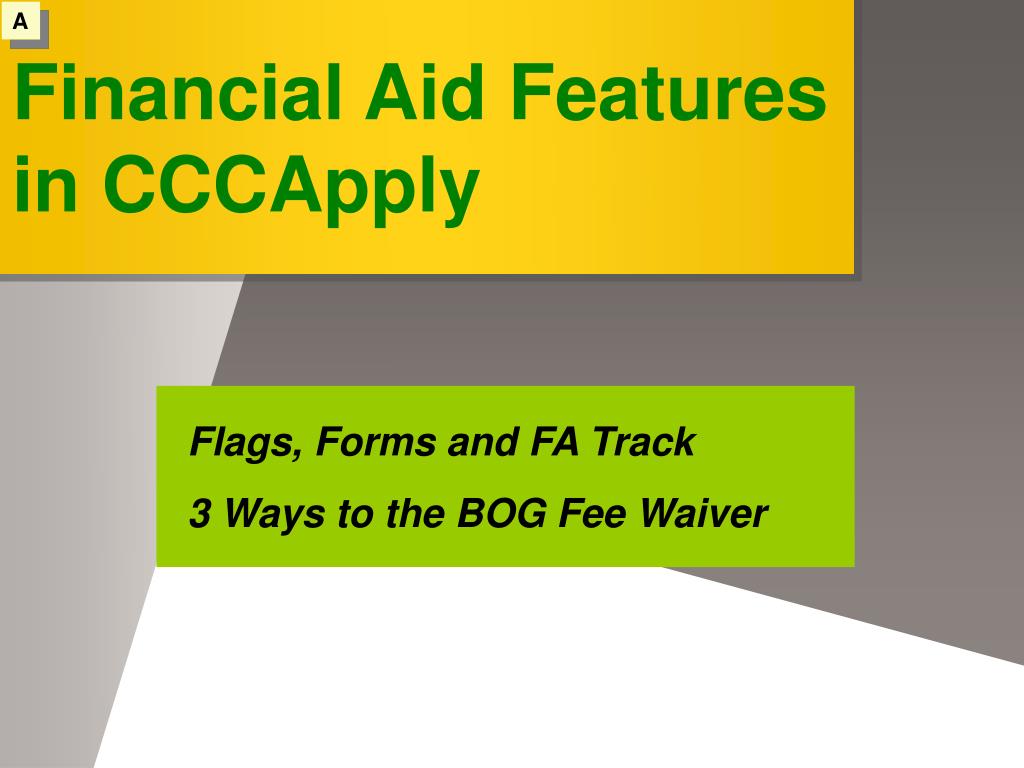 A

Financial Aid Features in CCCApply

Flags, Forms and FA Track

3 Ways to the BOG Fee Waiver